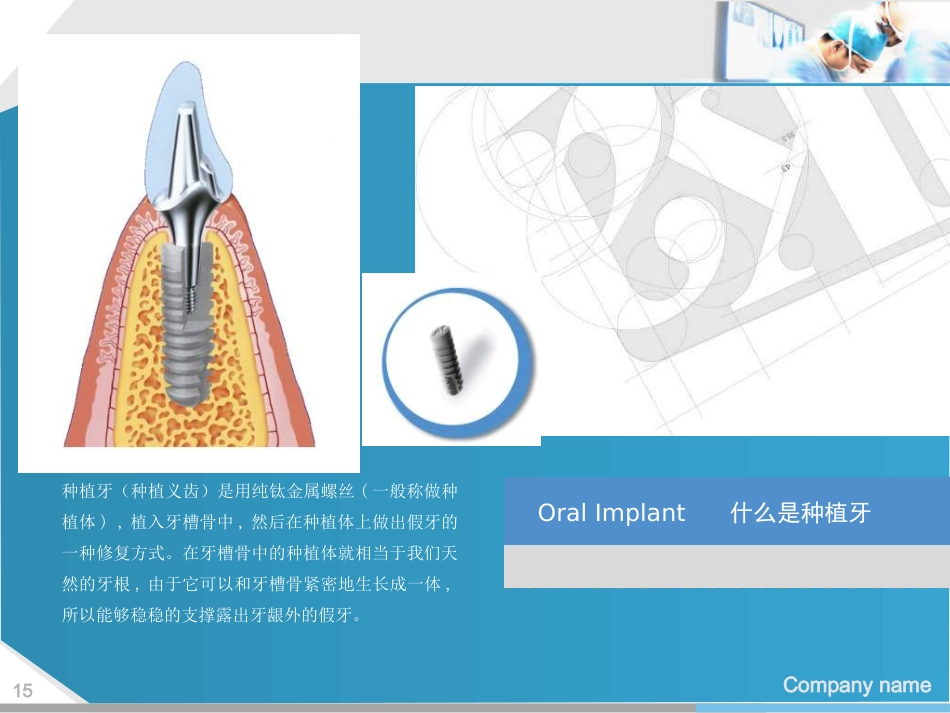 种植牙（种植义齿）是用纯钛金属螺丝（一般称做种植体），植入牙槽骨中，然后在种植体上做出假牙的一种修复方式。在牙槽骨中的种植体就相当于我们天然的牙根，由于它可以和牙槽骨紧密地生长成一体，所以能够稳稳的支撑露出牙龈外的假牙。

Oral Implant 什么是种植牙

15

Company name